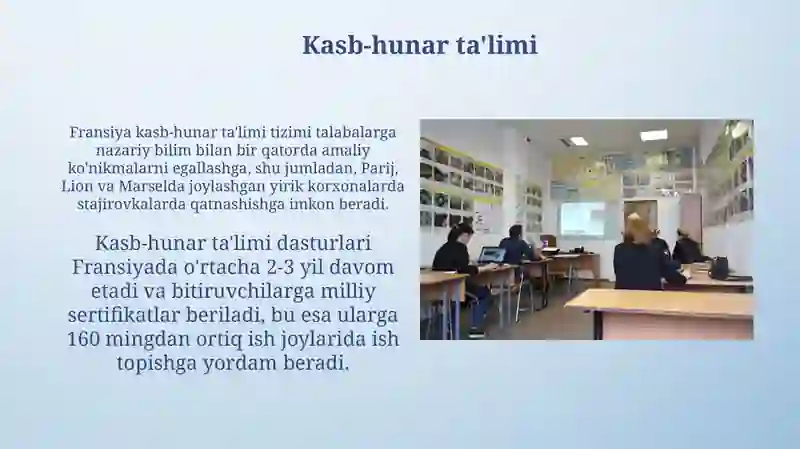 Kasb-hunar ta'limi

Fransiya kasb-hunar ta'limi tizimi talabalarga nazariy bilim bilan bir qatorda amaliy ko'nikmalarni egallashga, shu jumladan, Parij, Lion va Marselda joylashgan yirik korxonalarda stajirovkalarda qatnashishga imkon beradi.

Kasb-hunar ta'limi dasturlari Fransiyada o'rtacha 2-3 yil davom etadi va bitiruvchilarga milliy sertifikatlar beriladi, bu esa ularga 160 mingdan ortiq ish joylarida ish topishga yordam beradi.